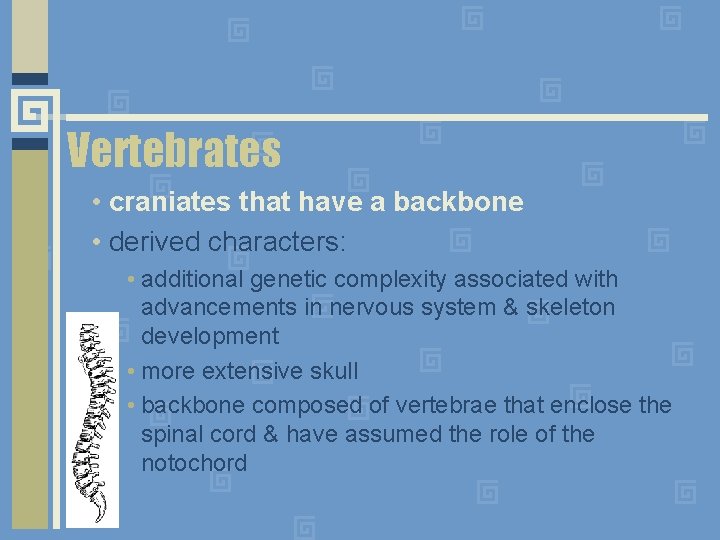 Vertebrates

• craniates that have a backbone
• derived characters:
  • additional genetic complexity associated with advancements in nervous system & skeleton development
  • more extensive skull
  • backbone composed of vertebrae that enclose the spinal cord & have assumed the role of the notochord